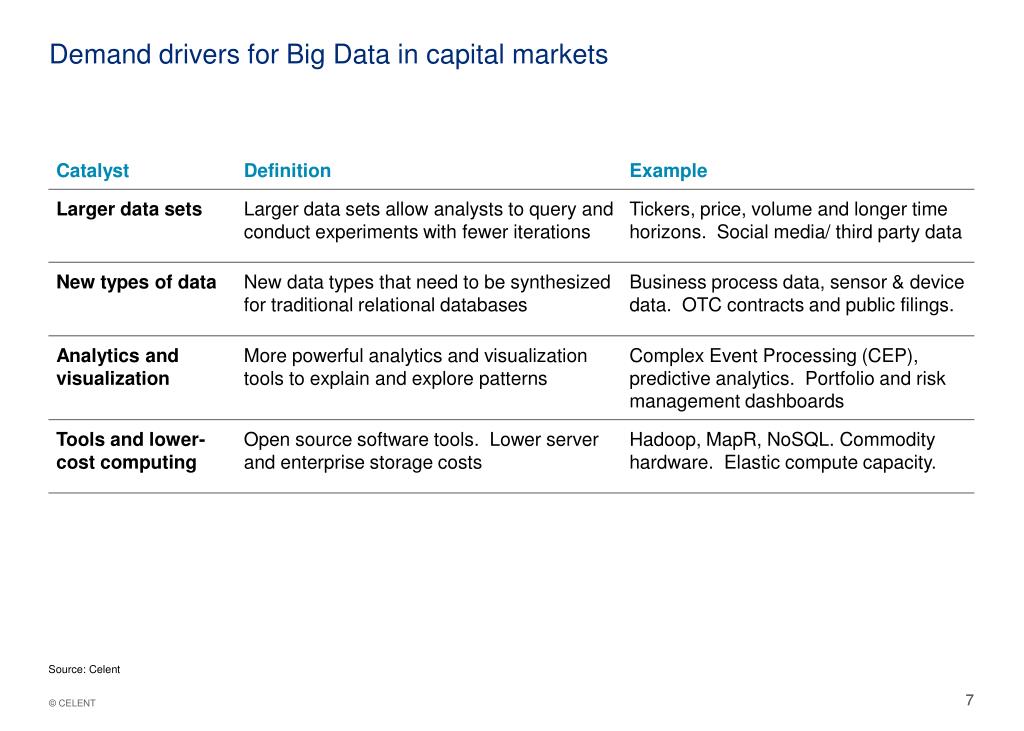 Demand drivers for Big Data in capital markets

| Catalyst | Definition | Example |
|---|---|---|
| Larger data sets | Larger data sets allow analysts to query and conduct experiments with fewer iterations | Tickers, price, volume and longer time horizons.  Social media/ third party data |
| New types of data | New data types that need to be synthesized for traditional relational databases | Business process data, sensor & device data.  OTC contracts and public filings. |
| Analytics and visualization | More powerful analytics and visualization tools to explain and explore patterns | Complex Event Processing (CEP), predictive analytics.  Portfolio and risk management dashboards |
| Tools and lower-cost computing | Open source software tools.  Lower server and enterprise storage costs | Hadoop, MapR, NoSQL. Commodity hardware.  Elastic compute capacity. |

Source: Celent

© CELENT

7